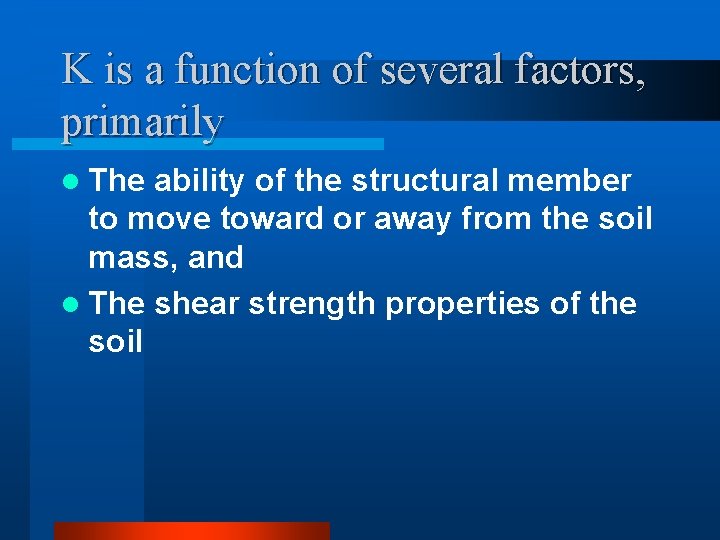 K is a function of several factors, primarily

- The ability of the structural member to move toward or away from the soil mass, and
- The shear strength properties of the soil